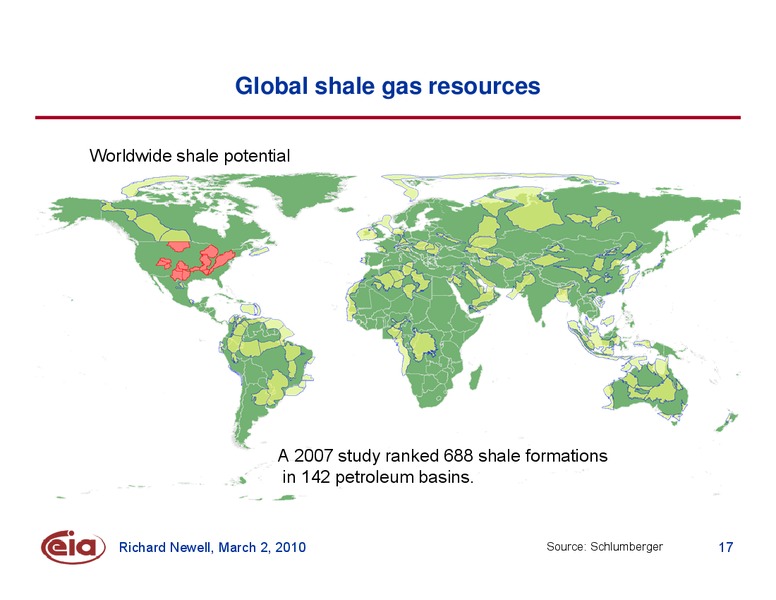 Global shale gas resources

Worldwide shale potential

A 2007 study ranked 688 shale formations in 142 petroleum basins.

eia

Richard Newell, March 2, 2010

Source: Schlumberger

17